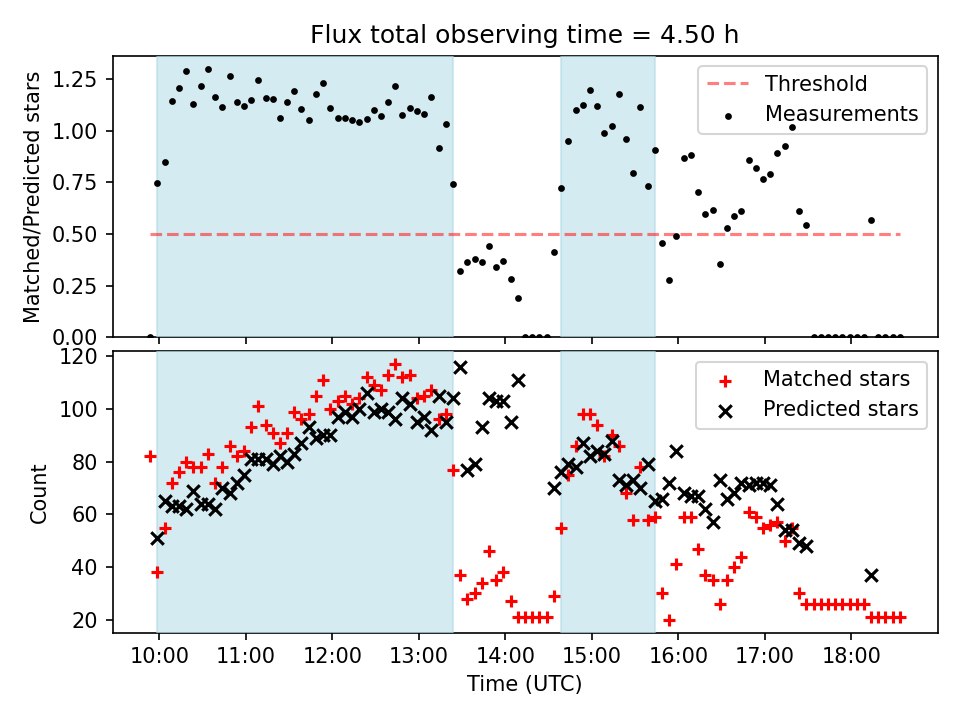 Flux total observing time = 4.50 h

Matched/Predicted stars

1.25
1.00
0.75
0.50
0.25
0.00

Threshold
Measurements

Count

120
100
80
60
40
20

Matched stars
Predicted stars

10:00 11:00 12:00 13:00 14:00 15:00 16:00 17:00 18:00

Time (UTC)